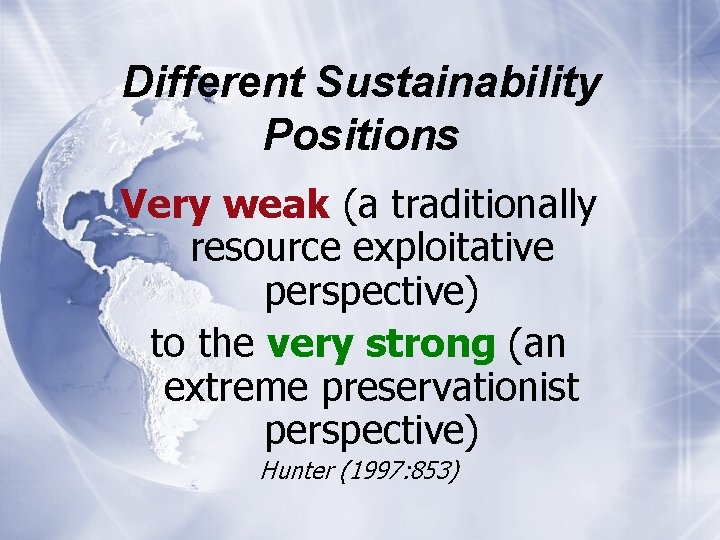 Different Sustainability Positions

Very weak (a traditionally resource exploitative perspective)

to the very strong (an extreme preservationist perspective)

Hunter (1997:853)